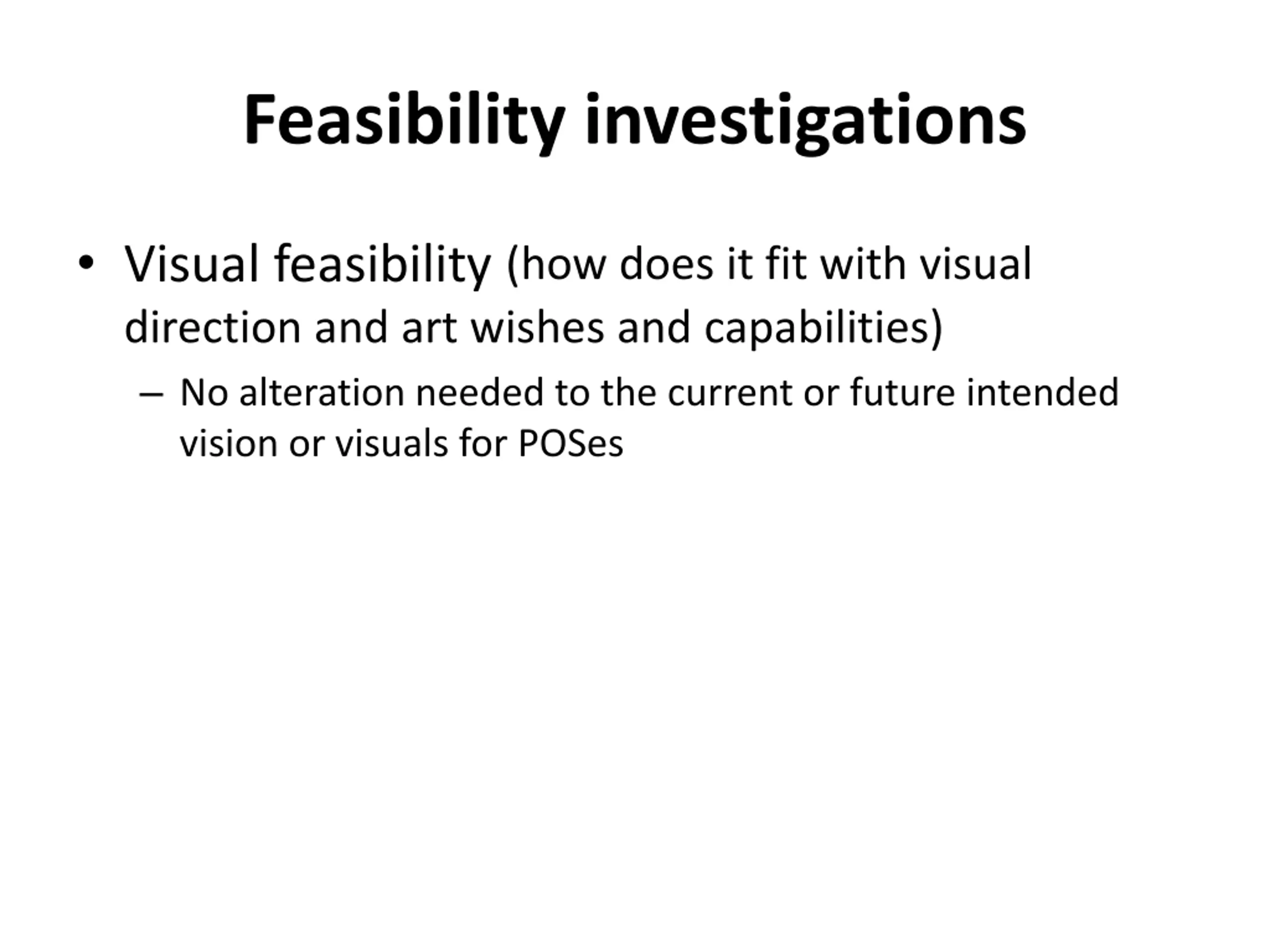 Feasibility investigations

• Visual feasibility (how does it fit with visual direction and art wishes and capabilities)
– No alteration needed to the current or future intended vision or visuals for POSes